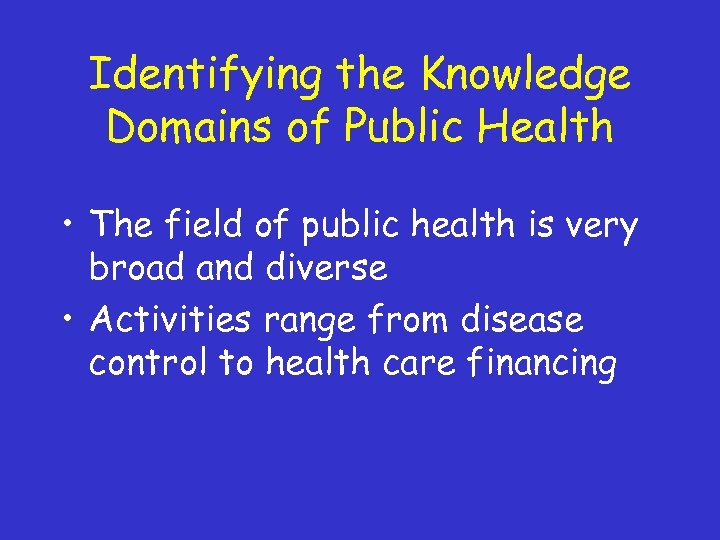 Identifying the Knowledge Domains of Public Health

• The field of public health is very broad and diverse

• Activities range from disease control to health care financing